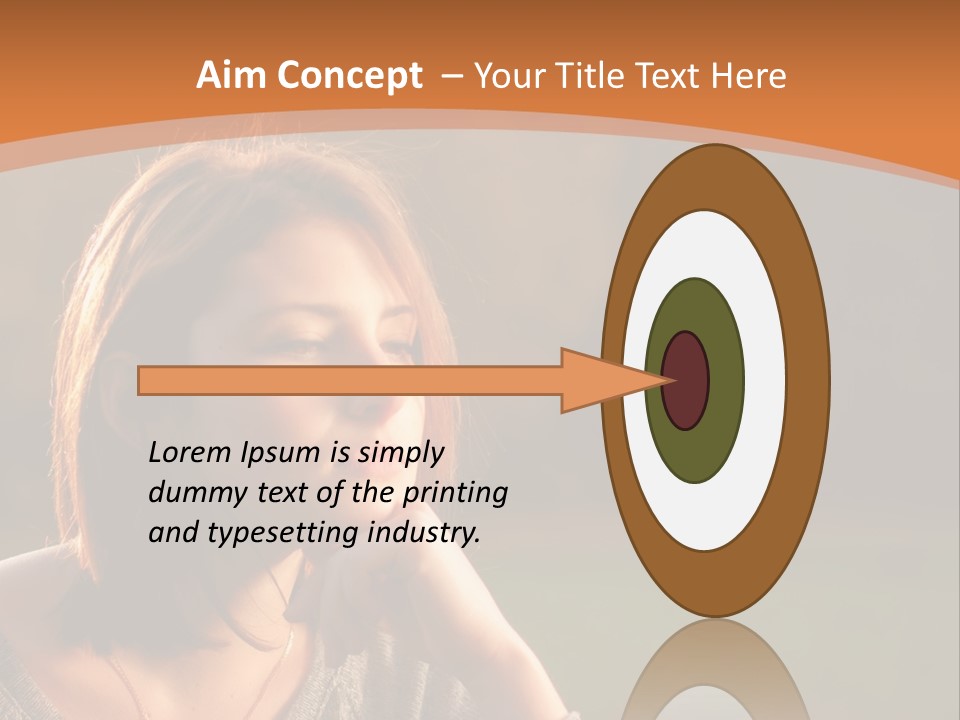 Aim Concept – Your Title Text Here

Lorem Ipsum is simply dummy text of the printing and typesetting industry.